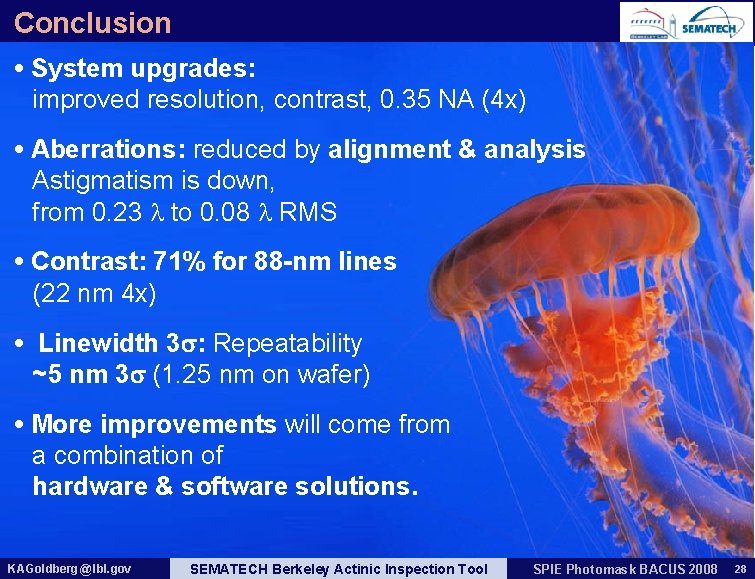 Conclusion

BERKELEY LAB SEMATECH

• System upgrades:
improved resolution, contrast, 0.35 NA (4x)

• Aberrations: reduced by alignment & analysis
Astigmatism is down,
from 0.23 $\lambda$ to 0.08 $\lambda$ RMS

• Contrast: 71% for 88-nm lines
(22 nm 4x)

• Linewidth 3$\sigma$: Repeatability
~5 nm 3$\sigma$ (1.25 nm on wafer)

• More improvements will come from
a combination of
hardware & software solutions.

KAGoldberg@lbl.gov SEMATECH Berkeley Actinic Inspection Tool SPIE Photomask BACUS 2008 28